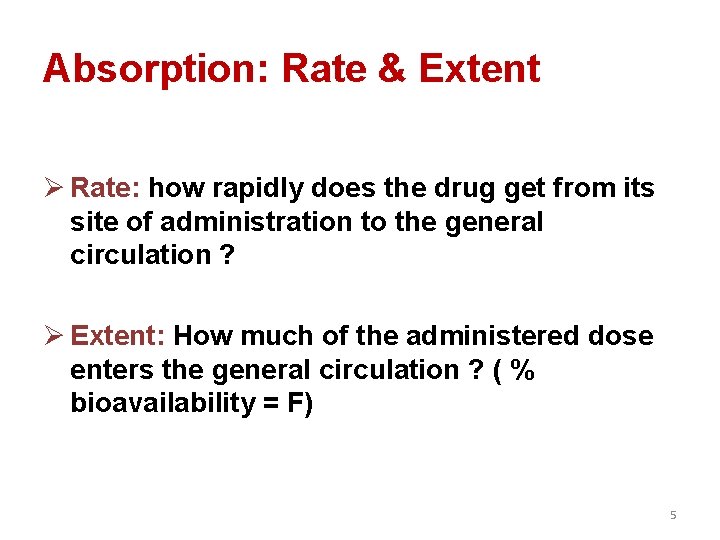 Absorption: Rate & Extent

➢ Rate: how rapidly does the drug get from its site of administration to the general circulation ?

➢ Extent: How much of the administered dose enters the general circulation ? ( % bioavailability = F)

5